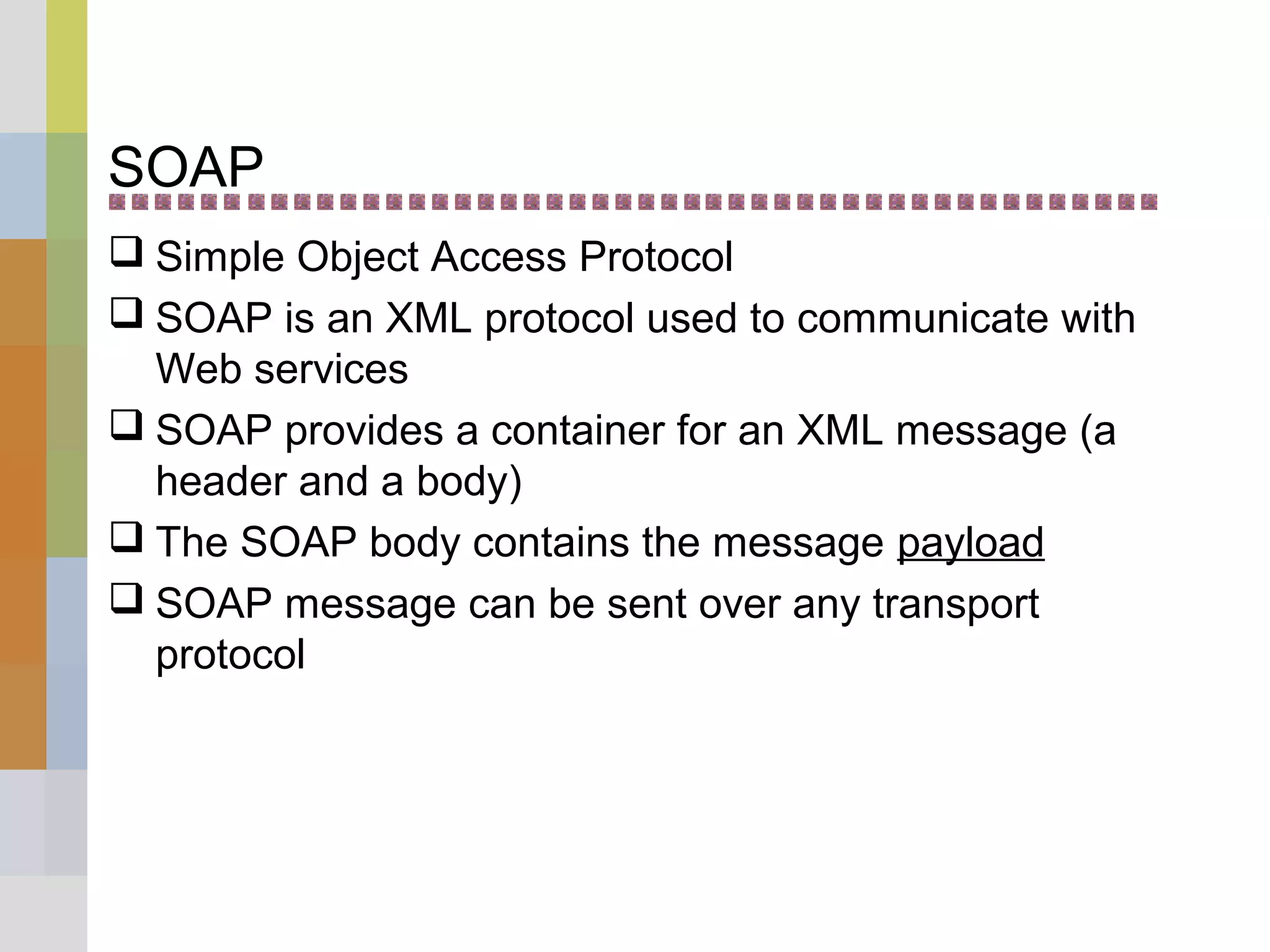 SOAP

❑ Simple Object Access Protocol
❑ SOAP is an XML protocol used to communicate with Web services
❑ SOAP provides a container for an XML message (a header and a body)
❑ The SOAP body contains the message payload
❑ SOAP message can be sent over any transport protocol